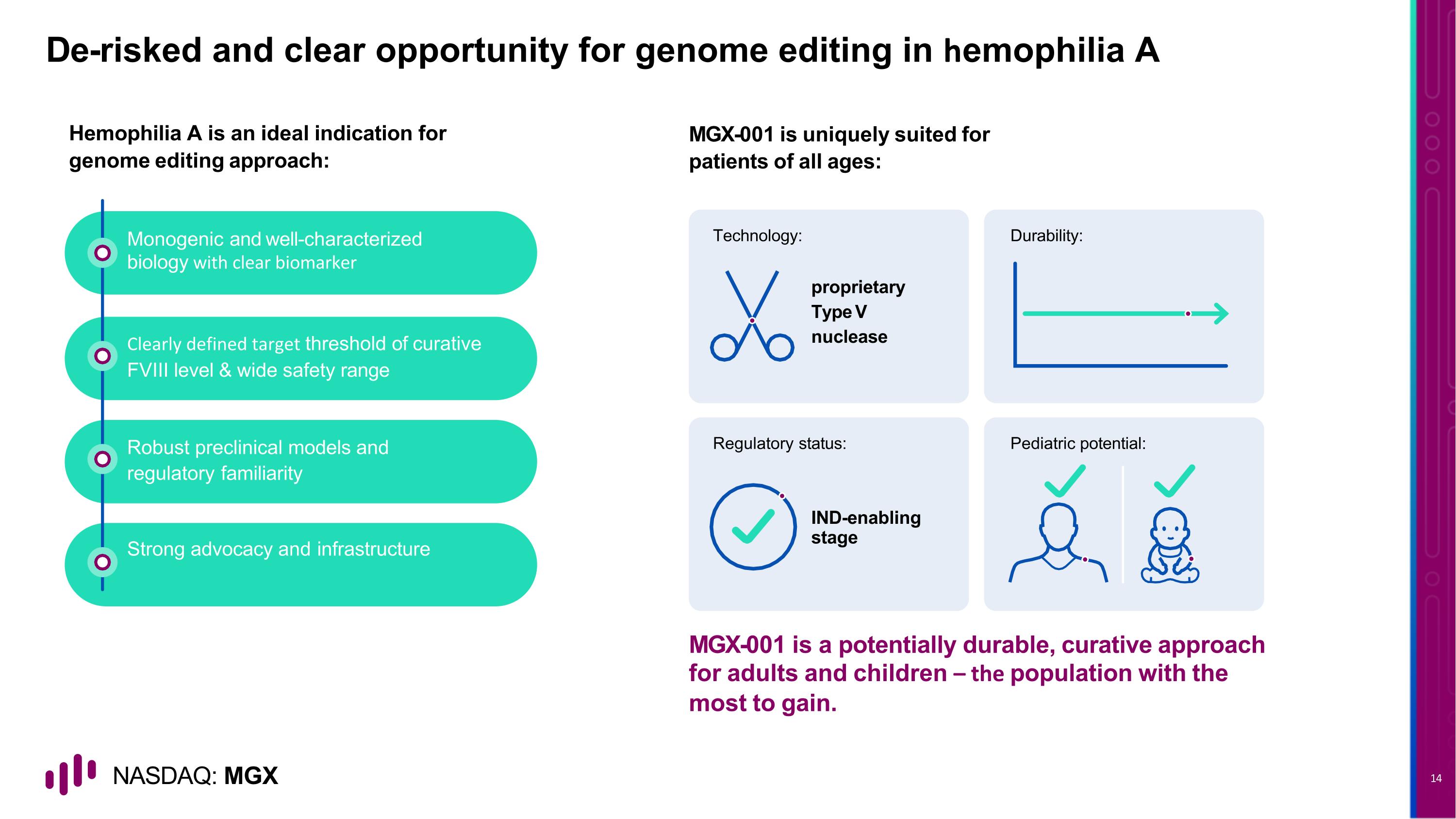 De-risked and clear opportunity for genome editing in hemophilia A

Hemophilia A is an ideal indication for genome editing approach:

Monogenic and well-characterized biology with clear biomarker

Clearly defined target threshold of curative FVIII level & wide safety range

Robust preclinical models and regulatory familiarity

Strong advocacy and infrastructure

MGX-001 is uniquely suited for patients of all ages:

Technology:

proprietary Type V nuclease

Durability:

Regulatory status:

IND-enabling stage

Pediatric potential:

MGX-001 is a potentially durable, curative approach for adults and children – the population with the most to gain.

NASDAQ: MGX

14